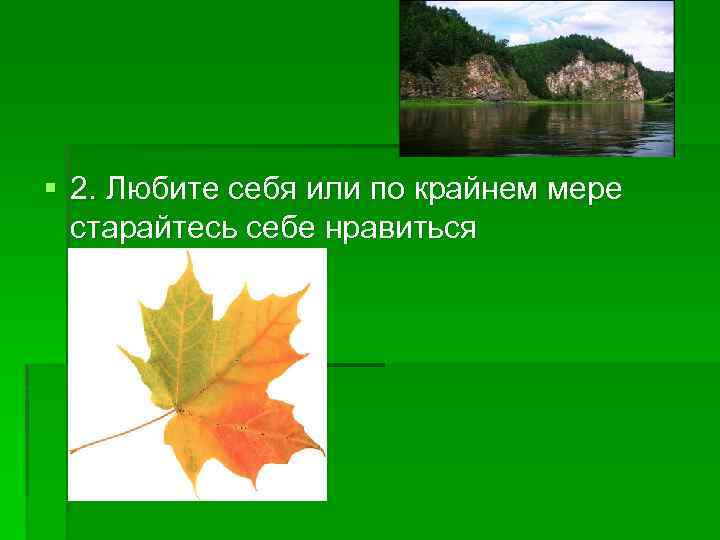 2. Любите себя или по крайнем мере старайтесь себе нравиться